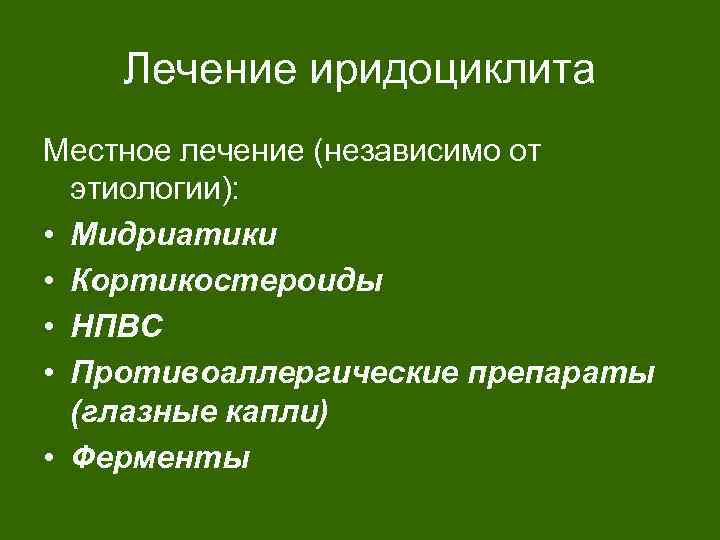 Лечение иридоциклита

Местное лечение (независимо от этиологии):

• Мидриатики
• Кортикостероиды
• НПВС
• Противоаллергические препараты (глазные капли)
• Ферменты